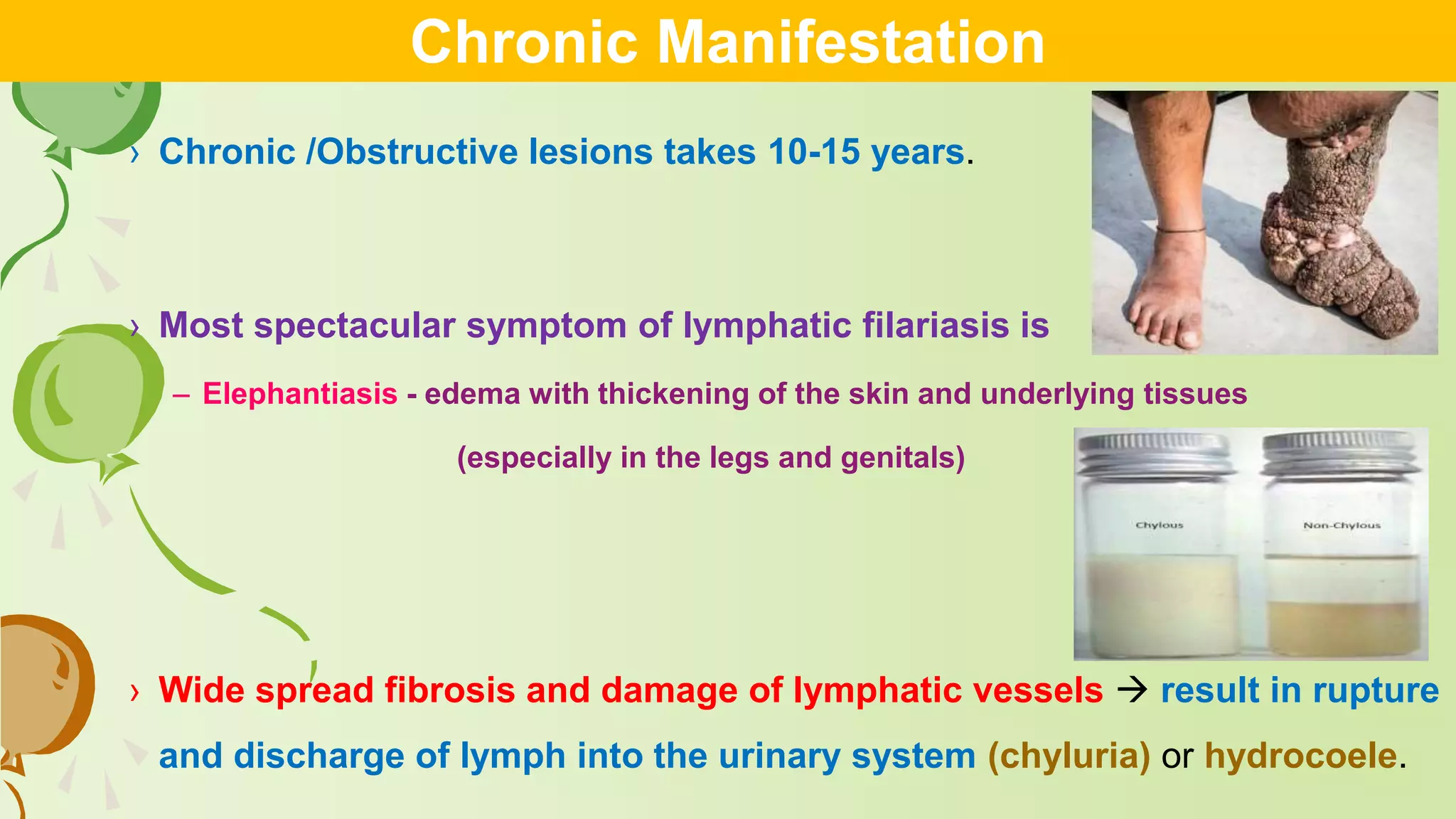 Chronic Manifestation

› Chronic /Obstructive lesions takes 10-15 years.

› Most spectacular symptom of lymphatic filariasis is

– Elephantiasis - edema with thickening of the skin and underlying tissues (especially in the legs and genitals)

Chylous

Non-Chylous

› Wide spread fibrosis and damage of lymphatic vessels → result in rupture and discharge of lymph into the urinary system (chyluria) or hydrocoele.